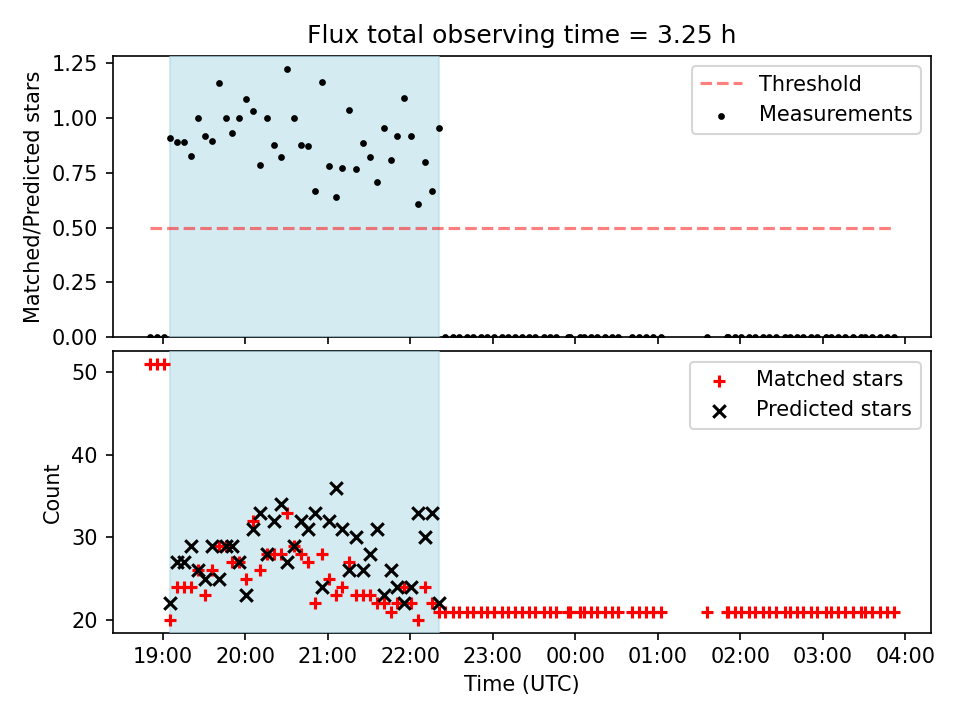 Flux total observing time = 3.25 h

Matched/Predicted stars

1.25
1.00
0.75
0.50
0.25
0.00

Threshold
Measurements

Count

50
40
30
20

Matched stars
Predicted stars

19:00 20:00 21:00 22:00 23:00 00:00 01:00 02:00 03:00 04:00

Time (UTC)